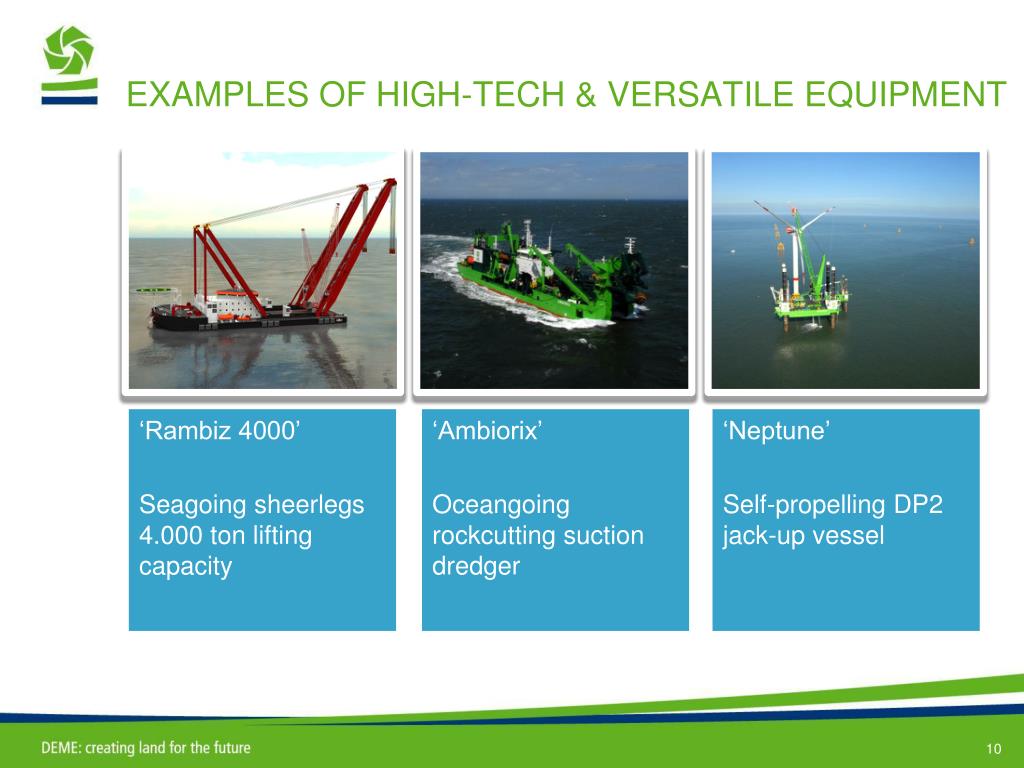 EXAMPLES OF HIGH-TECH & VERSATILE EQUIPMENT

‘Rambiz 4000’

Seagoing sheerlegs 4.000 ton lifting capacity

‘Ambiorix’

Oceangoing rockcutting suction dredger

‘Neptune’

Self-propelling DP2 jack-up vessel

DEME: creating land for the future

10